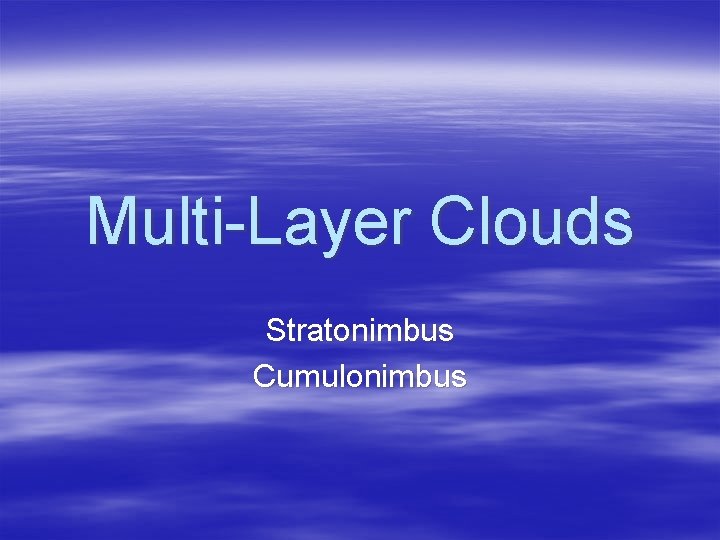 Multi-Layer Clouds

Stratonimbus
Cumulonimbus